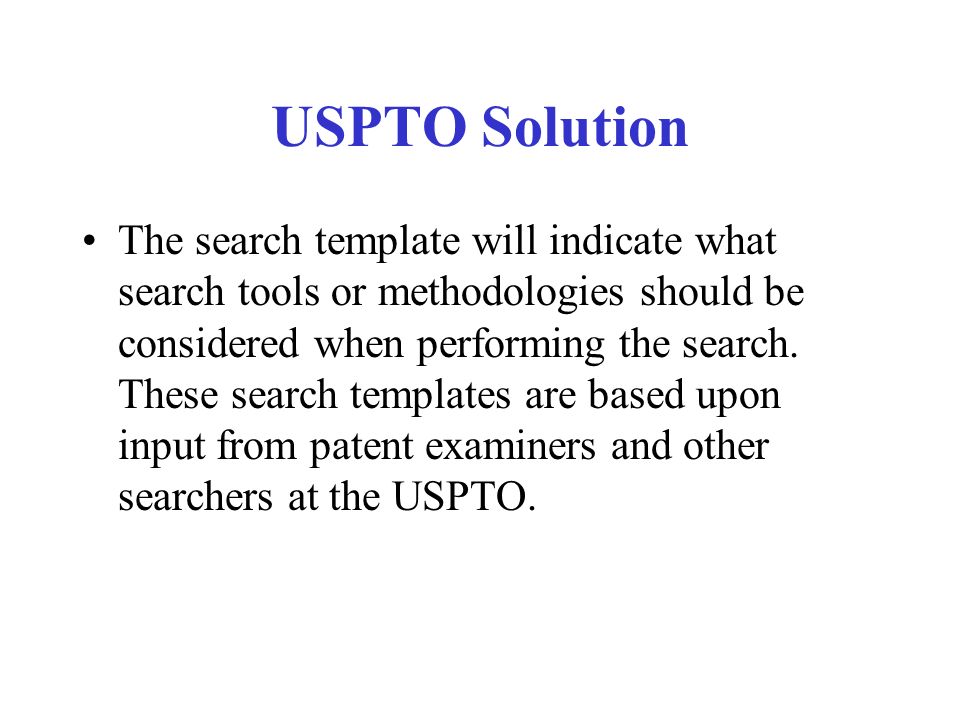 USPTO Solution

• The search template will indicate what search tools or methodologies should be considered when performing the search. These search templates are based upon input from patent examiners and other searchers at the USPTO.